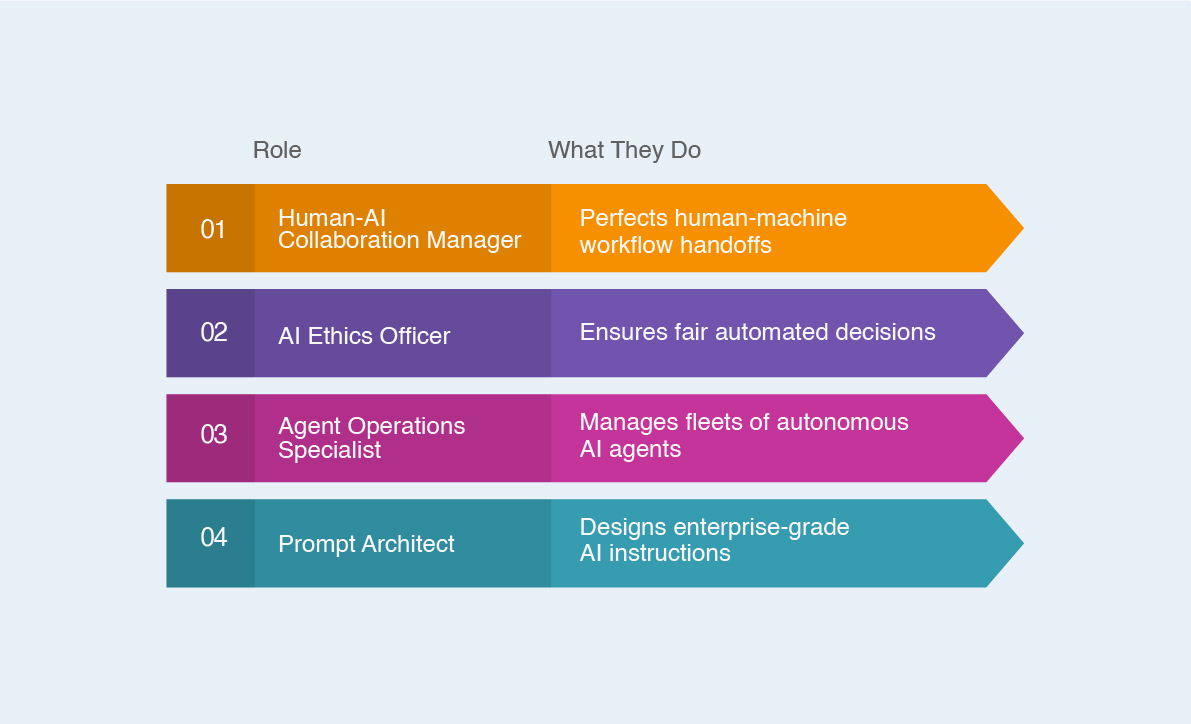 |  | Role | What They Do |
|---|---|---|
| 01 | Human-AI Collaboration Manager | Perfects human-machine workflow handoffs |
| 02 | AI Ethics Officer | Ensures fair automated decisions |
| 03 | Agent Operations Specialist | Manages fleets of autonomous AI agents |
| 04 | Prompt Architect | Designs enterprise-grade AI instructions |